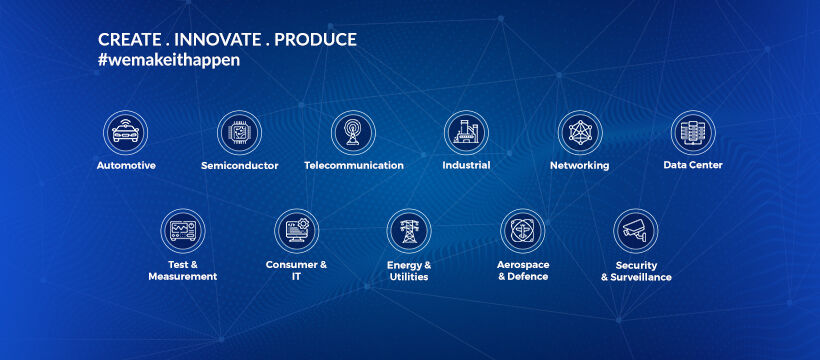 CREATE . INNOVATE . PRODUCE
#wemakeithappen

Automotive

Semiconductor

Telecommunication

Industrial

Networking

Data Center

Test & Measurement

Consumer & IT

Energy & Utilities

Aerospace & Defence

Security & Surveillance